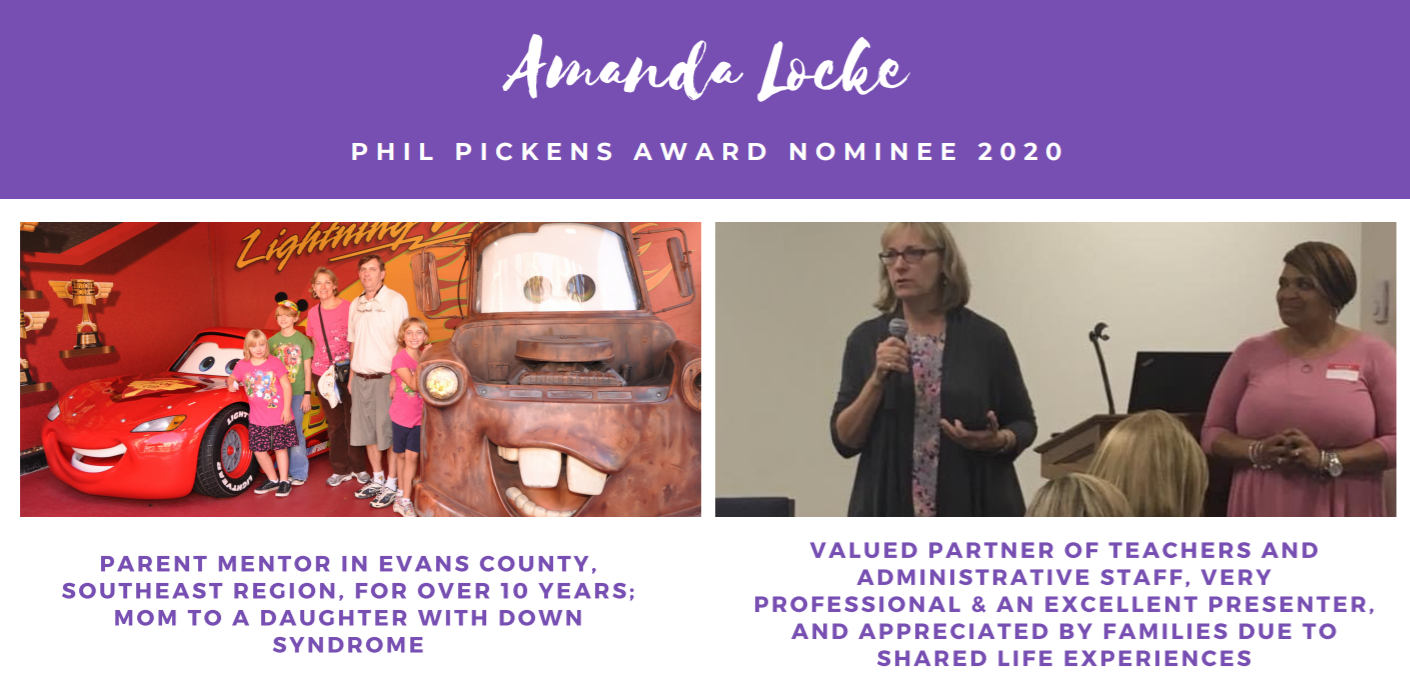 Amanda Locke

PHIL PICKENS AWARD NOMINEE 2020

Lightning

PARENT MENTOR IN EVANS COUNTY, SOUTHEAST REGION, FOR OVER 10 YEARS; MOM TO A DAUGHTER WITH DOWN SYNDROME

VALUED PARTNER OF TEACHERS AND ADMINISTRATIVE STAFF, VERY PROFESSIONAL & AN EXCELLENT PRESENTER, AND APPRECIATED BY FAMILIES DUE TO SHARED LIFE EXPERIENCES